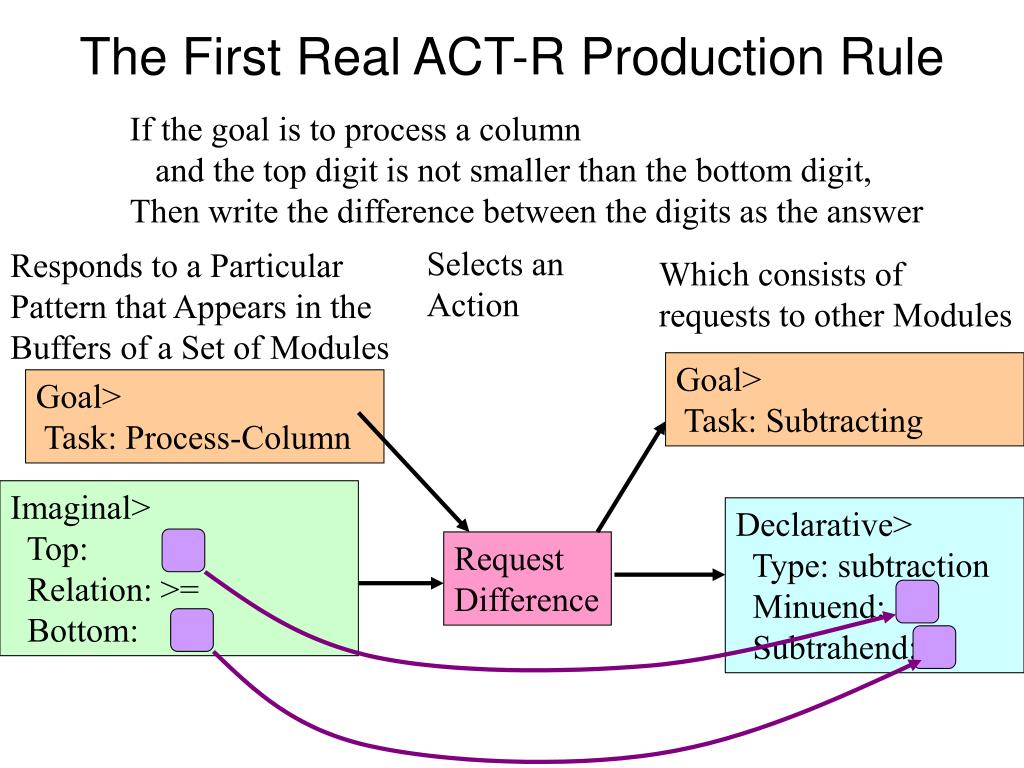 The First Real ACT-R Production Rule

If the goal is to process a column
and the top digit is not smaller than the bottom digit,
Then write the difference between the digits as the answer

Responds to a Particular Pattern that Appears in the Buffers of a Set of Modules

Selects an Action

Which consists of requests to other Modules

Goal>
Task: Process-Column

Imaginal>
Top:
Relation: >=
Bottom:

Request Difference

Goal>
Task: Subtracting

Declarative>
Type: subtraction
Minuend:
Subtrahend: